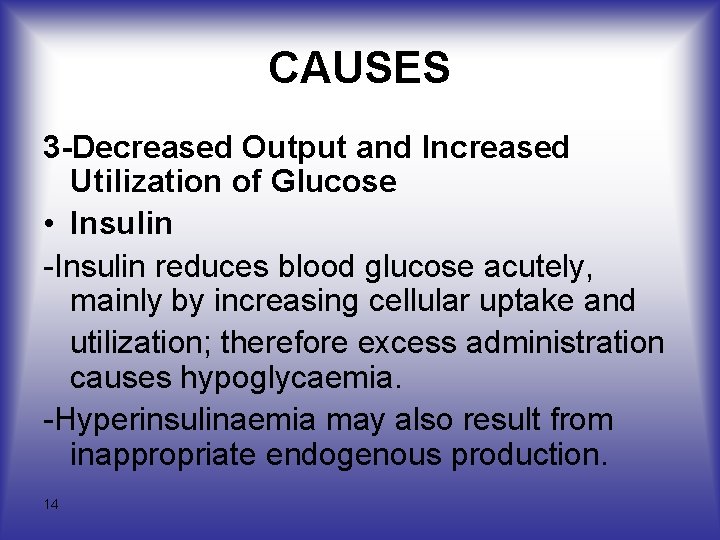 CAUSES

3-Decreased Output and Increased Utilization of Glucose

• Insulin

-Insulin reduces blood glucose acutely, mainly by increasing cellular uptake and utilization; therefore excess administration causes hypoglycaemia.

-Hyperinsulinaemia may also result from inappropriate endogenous production.

14